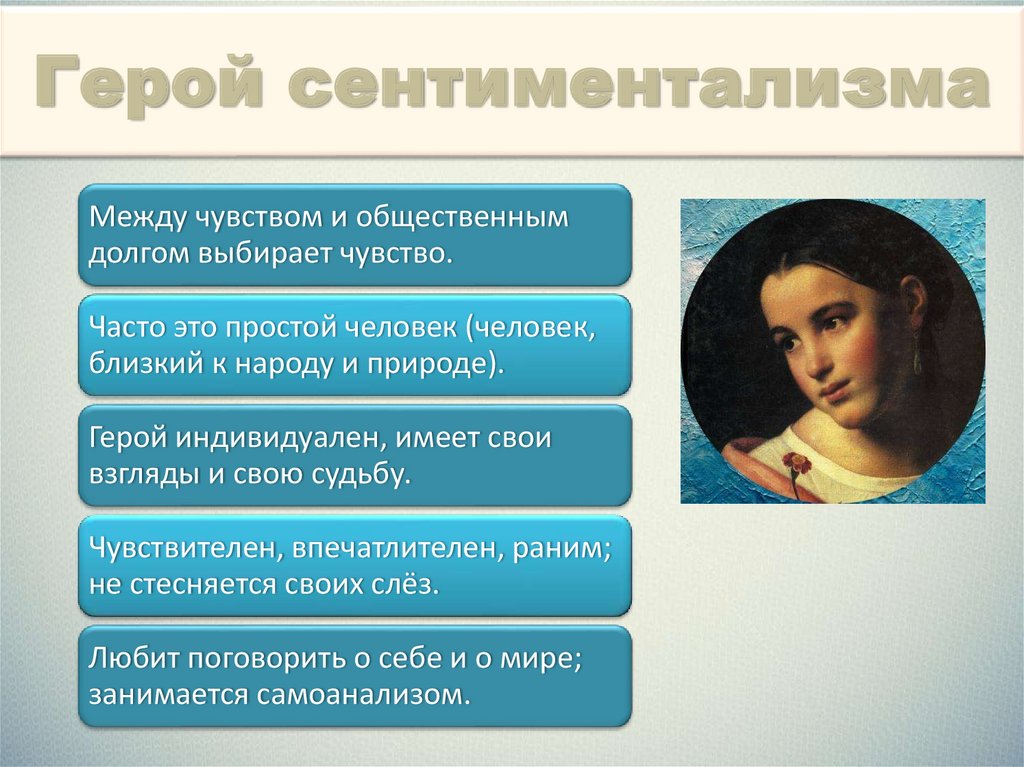 Герой сентиментализма

Между чувством и общественным долгом выбирает чувство.

Часто это простой человек (человек, близкий к народу и природе).

Герой индивидуален, имеет свои взгляды и свою судьбу.

Чувствителен, впечатлителен, раним; не стесняется своих слёз.

Любит поговорить о себе и о мире; занимается самоанализом.